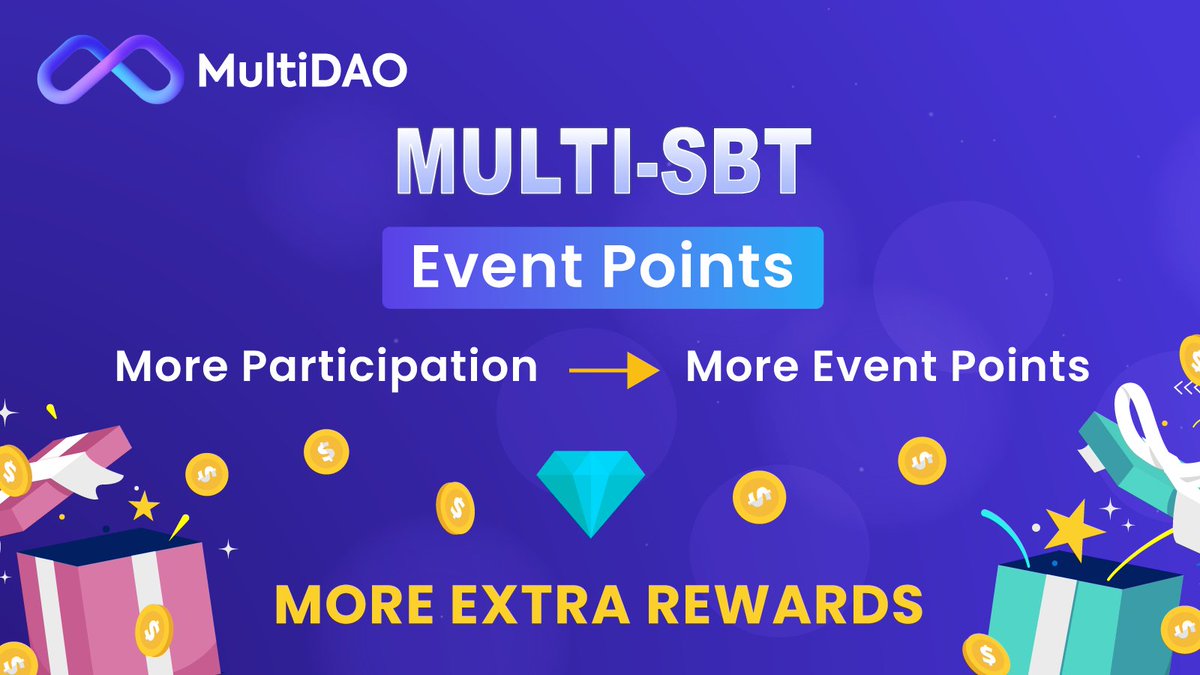 MultiDAO

MULTI-SBT

Event Points

More Participation → More Event Points

MORE EXTRA REWARDS